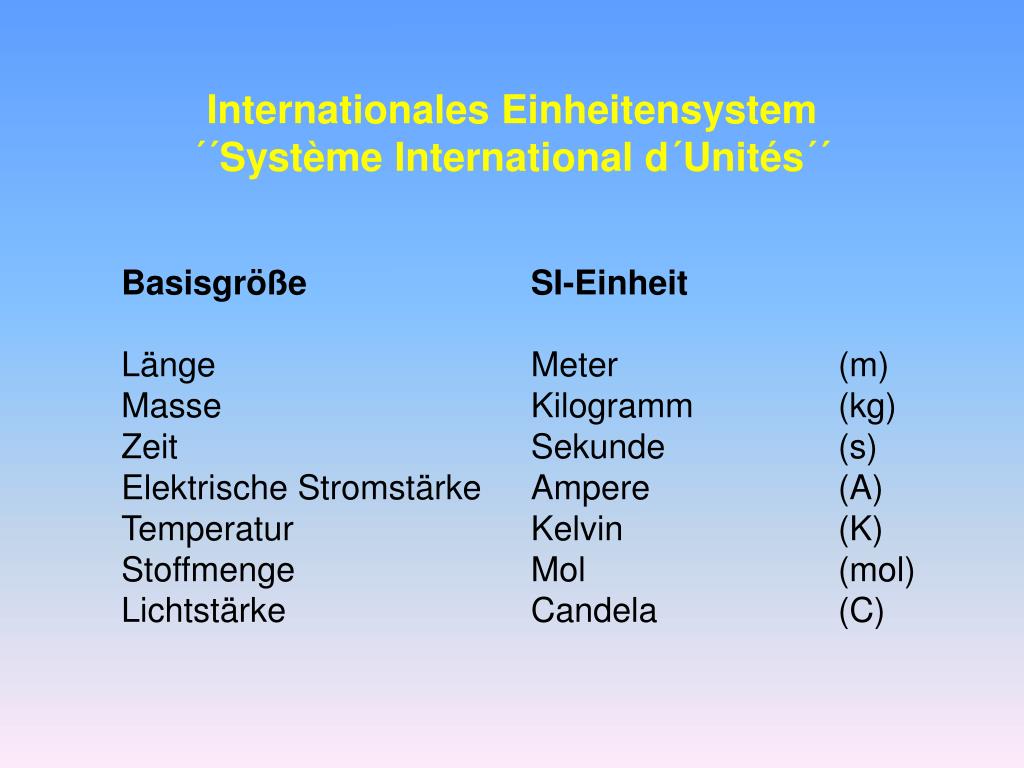 Internationales Einheitensystem
´´Système International d´Unités´´

| Basisgröße | SI-Einheit | |
|---|---|---|
| Länge | Meter | (m) |
| Masse | Kilogramm | (kg) |
| Zeit | Sekunde | (s) |
| Elektrische Stromstärke | Ampere | (A) |
| Temperatur | Kelvin | (K) |
| Stoffmenge | Mol | (mol) |
| Lichtstärke | Candela | (C) |